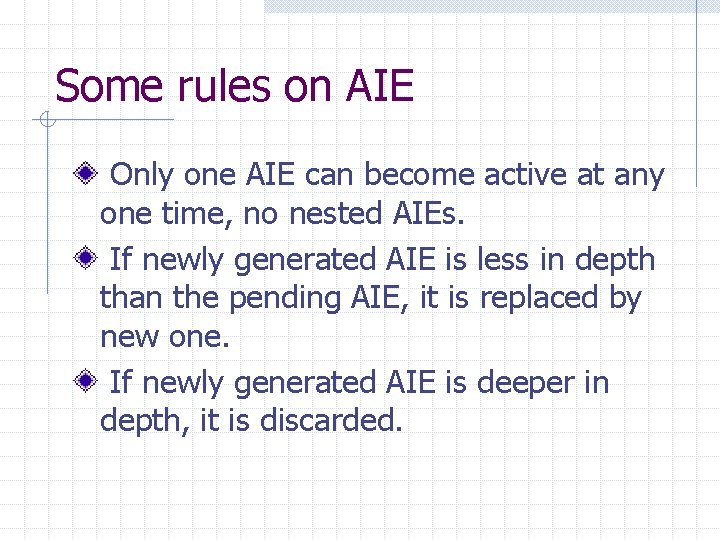 Some rules on AIE

Only one AIE can become active at any one time, no nested AIEs.

If newly generated AIE is less in depth than the pending AIE, it is replaced by new one.

If newly generated AIE is deeper in depth, it is discarded.